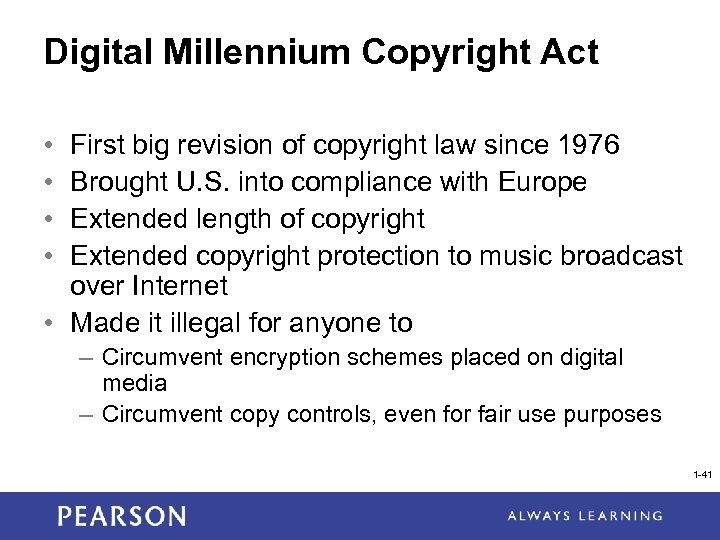 Digital Millennium Copyright Act

• First big revision of copyright law since 1976
• Brought U.S. into compliance with Europe
• Extended length of copyright
• Extended copyright protection to music broadcast over Internet
• Made it illegal for anyone to
– Circumvent encryption schemes placed on digital media
– Circumvent copy controls, even for fair use purposes

1-41

PEARSON

ALWAYS LEARNING